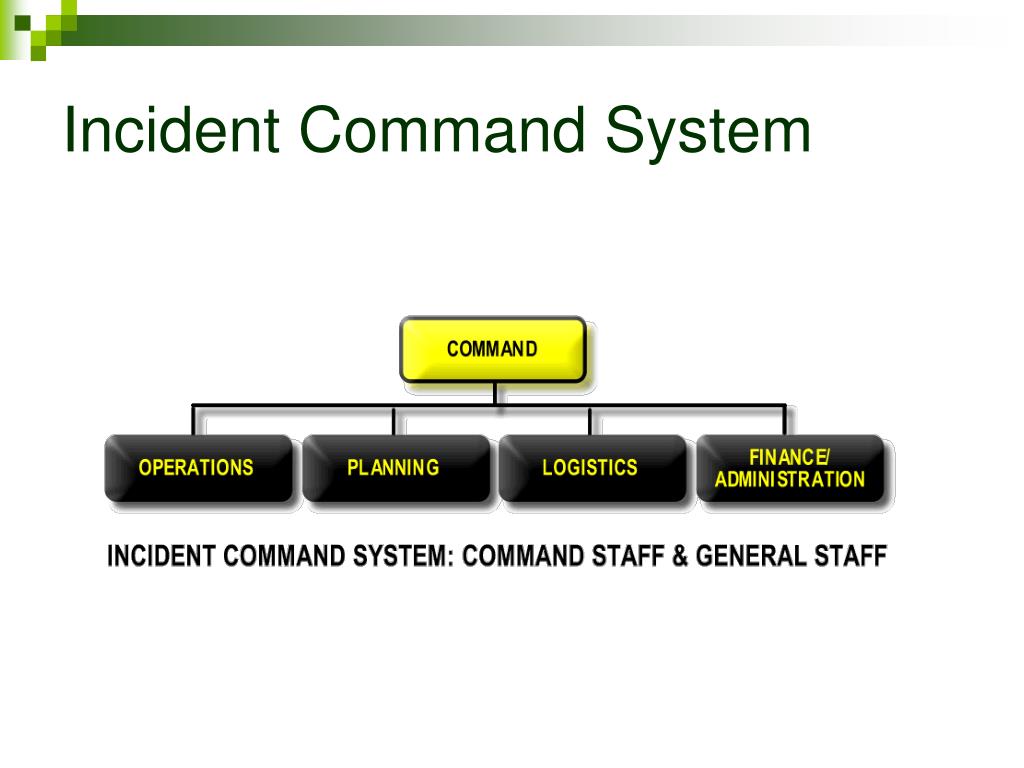 Incident Command System

COMMAND

OPERATIONS

PLANNING

LOGISTICS

FINANCE/ ADMINISTRATION

INCIDENT COMMAND SYSTEM: COMMAND STAFF & GENERAL STAFF